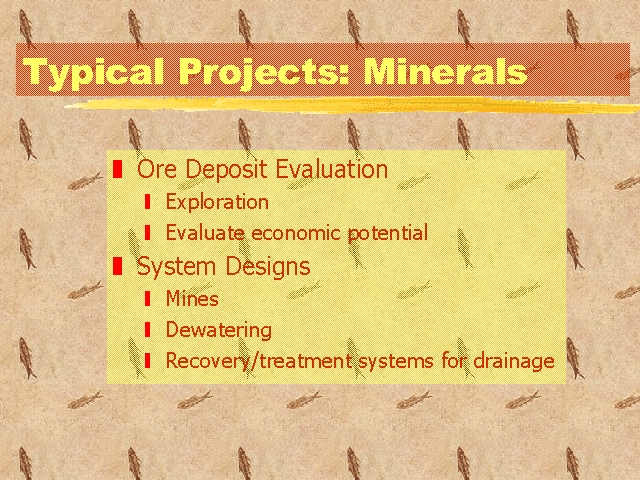 Typical Projects: Minerals

Ore Deposit Evaluation
Exploration
Evaluate economic potential
System Designs
Mines
Dewatering
Recovery/treatment systems for drainage